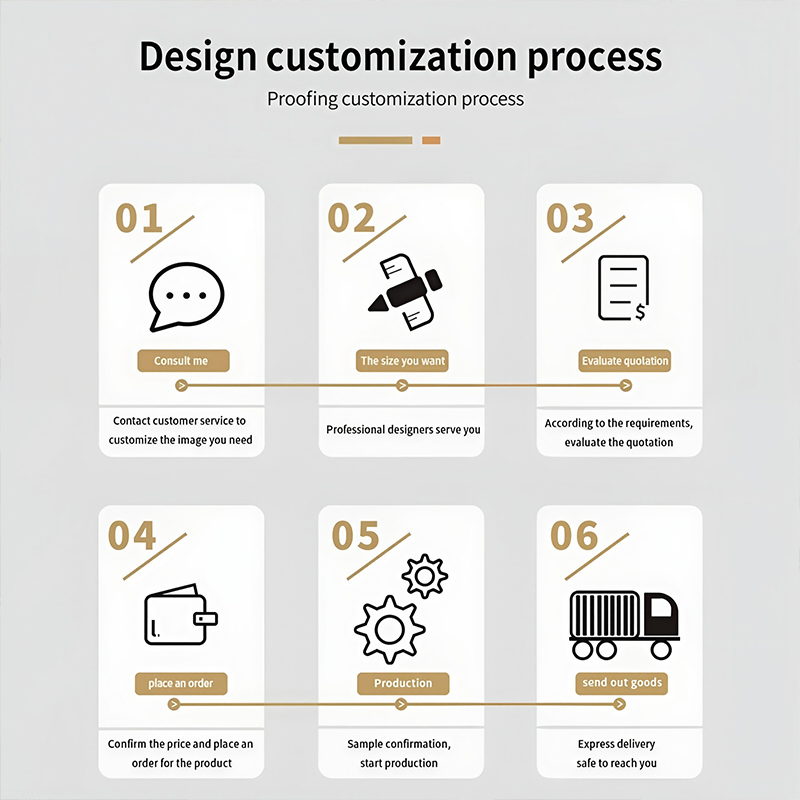 Design customization process

Proofing customization process

01

Consult me

Contact customer service to customize the image you need

02

The size you want

Professional designers serve you

03

$

Evaluate quotation

According to the requirements, evaluate the quotation

04

place an order

Confirm the price and place an order for the product

05

Production

Sample confirmation, start production

06

send out goods

Express delivery safe to reach you